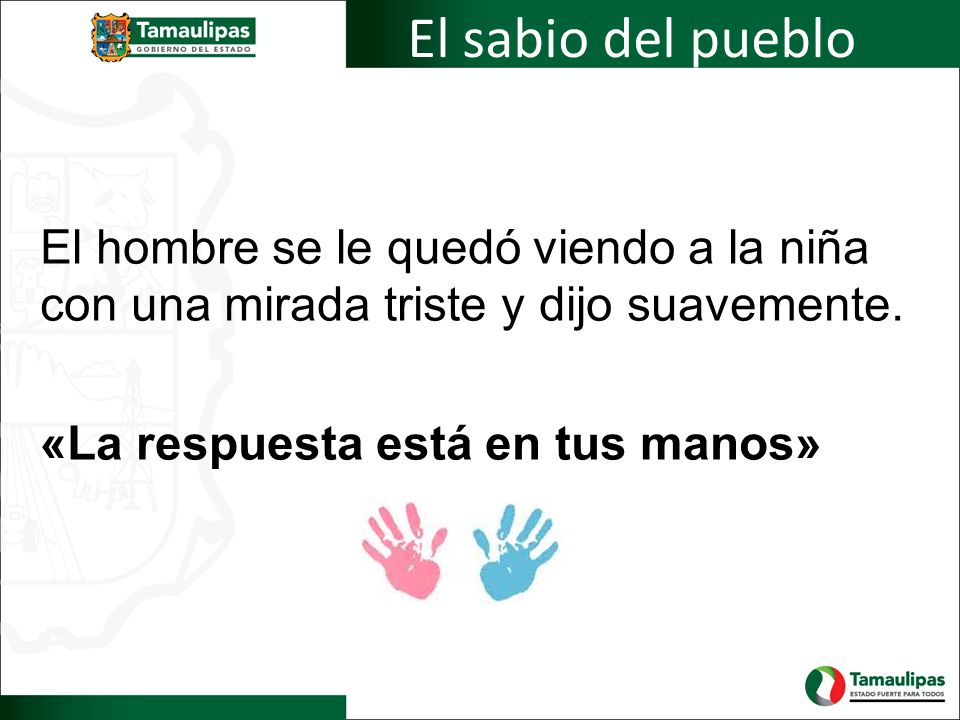 Tamaulipas
GOBIERNO DEL ESTADO

El sabio del pueblo

El hombre se le quedó viendo a la niña con una mirada triste y dijo suavemente.

«La respuesta está en tus manos»

Tamaulipas
ESTADO FUERTE PARA TODOS